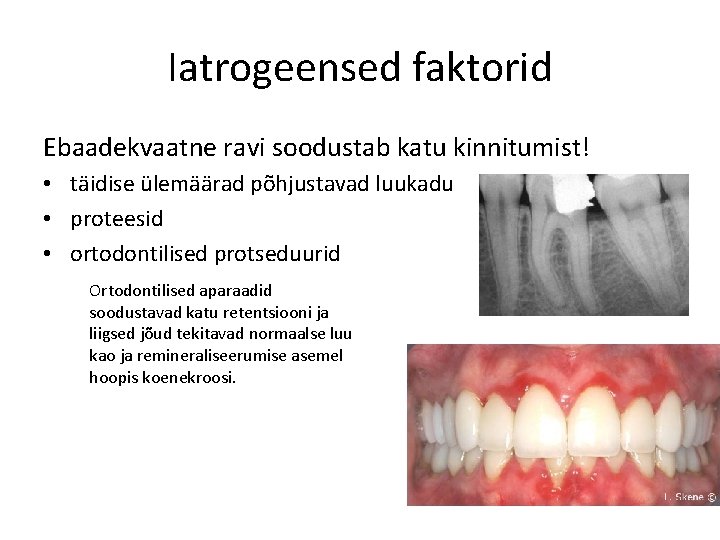 Iatrogeensed faktorid

Ebaadekvaatne ravi soodustab katu kinnitumist!

• täidise ülemäärad põhjustavad luukadu
• proteesid
• ortodontilised protseduurid

Ortodontilised aparaadid soodustavad katu retentsiooni ja liigsed jõud tekitavad normaalse luu kao ja remineraliseerumise asemel hoopis koenekroosi.

L. Skene ©